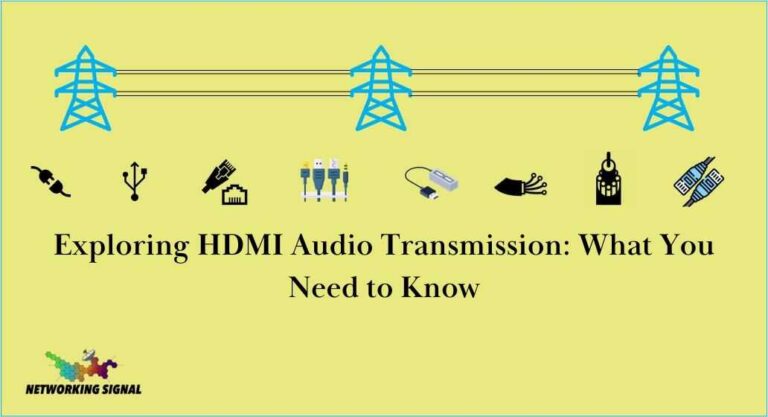 Exploring HDMI Audio Transmission: What You Need to Know

NETWORKING SIGNAL